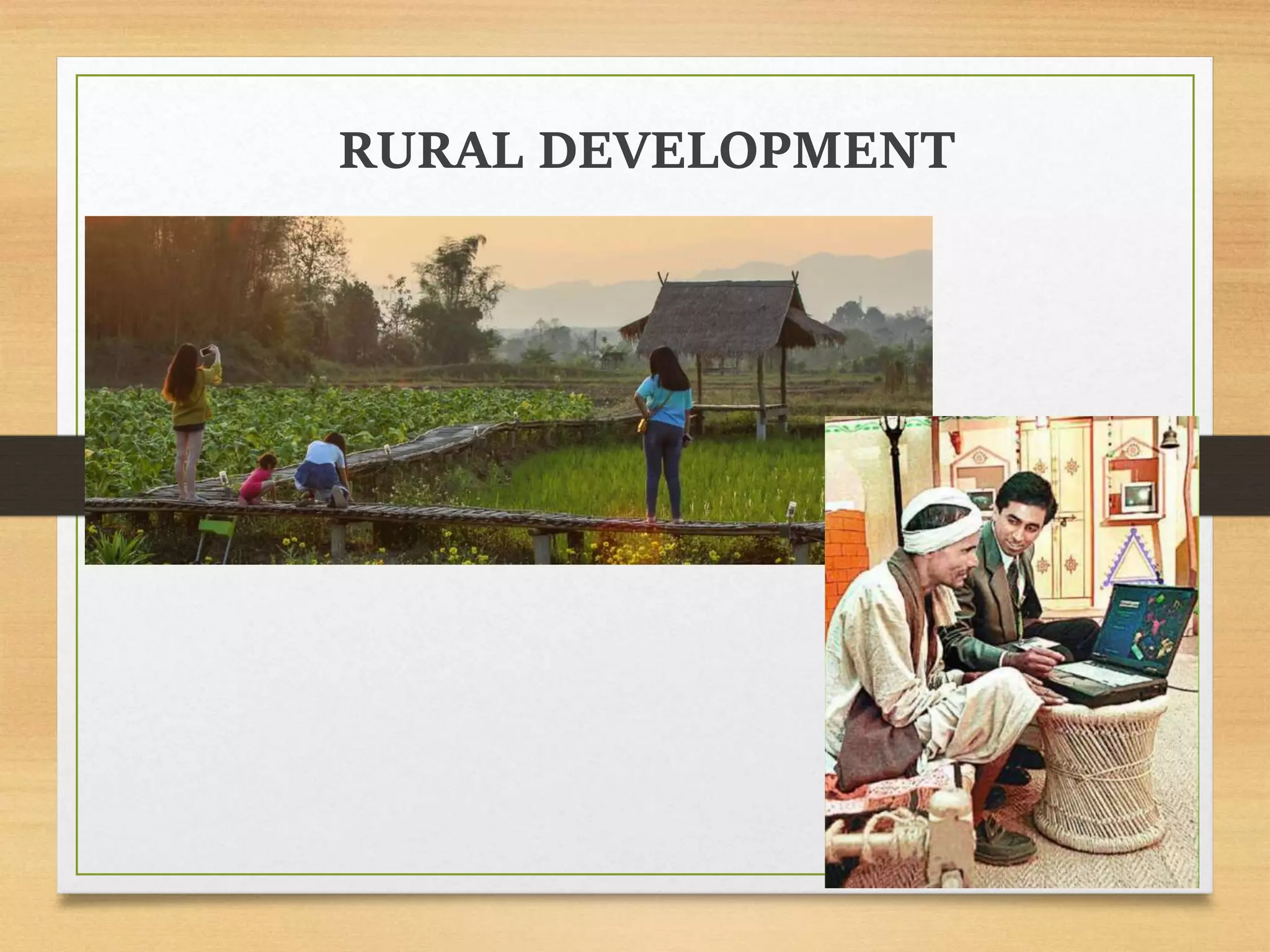 RURAL DEVELOPMENT